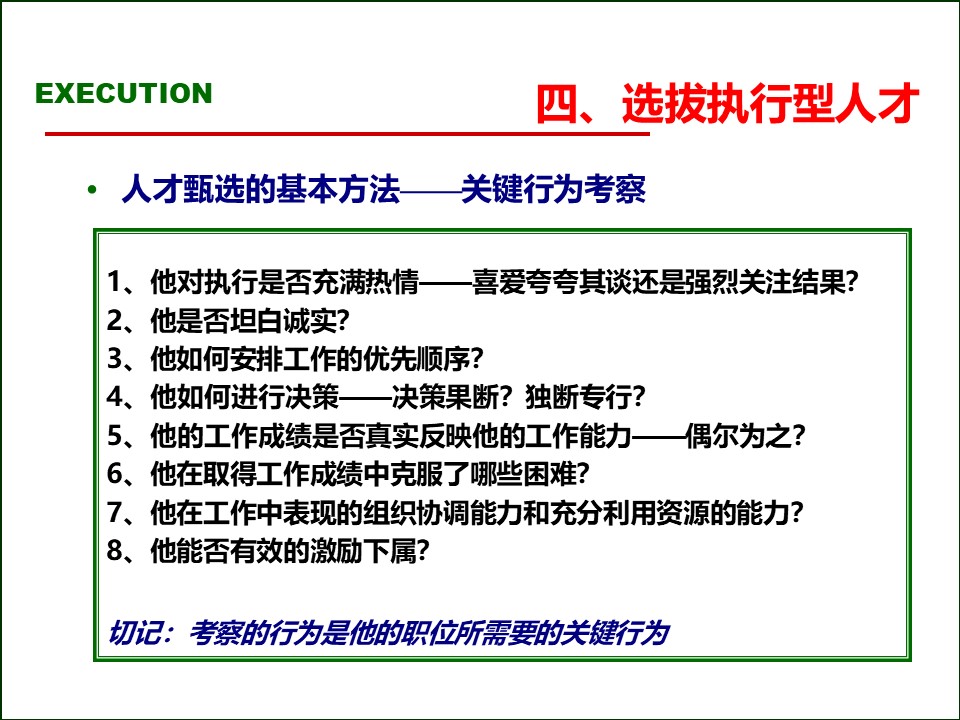 EXECUTION

四、选拔执行型人才

• 人才甄选的基本方法——关键行为考察

1、他对执行是否充满热情——喜爱夸夸其谈还是强烈关注结果?
2、他是否坦白诚实?
3、他如何安排工作的优先顺序?
4、他如何进行决策——决策果断?独断专行?
5、他的工作成绩是否真实反映他的工作能力——偶尔为之?
6、他在取得工作成绩中克服了哪些困难?
7、他在工作中表现的组织协调能力和充分利用资源的能力?
8、他能否有效的激励下属?

切记:考察的行为是他的职位所需要的关键行为